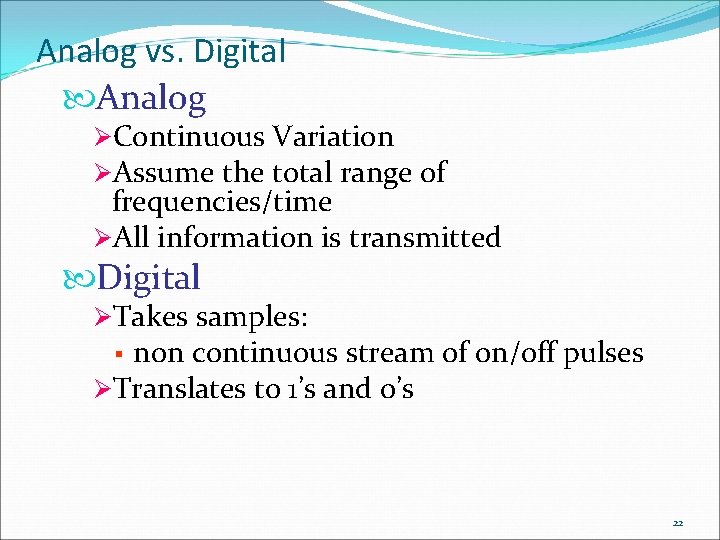 Analog vs. Digital

Analog

Continuous Variation

Assume the total range of frequencies/time

All information is transmitted

Digital

Takes samples:

non continuous stream of on/off pulses

Translates to 1's and 0's

22